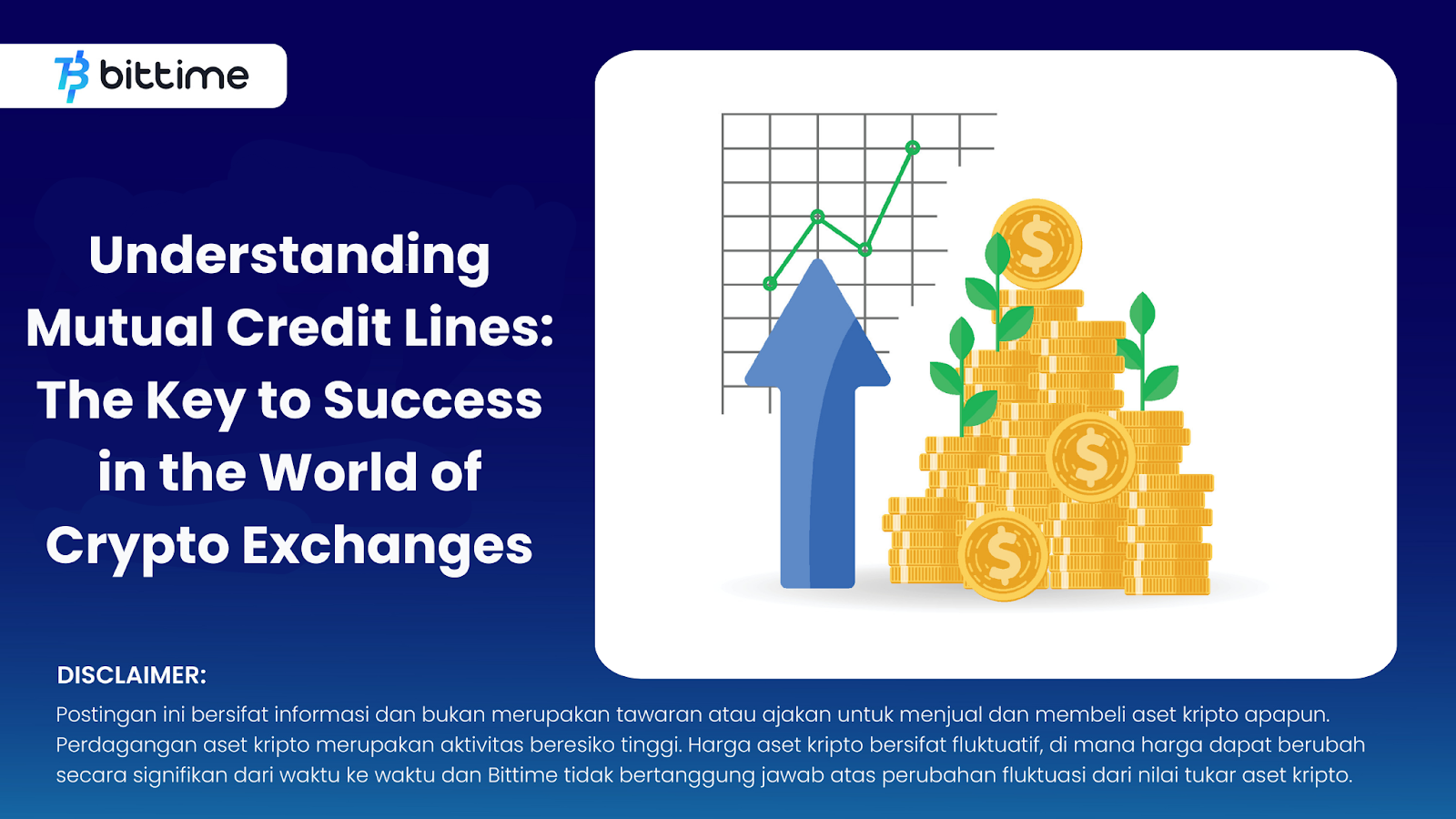 bittime

Understanding Mutual Credit Lines: The Key to Success in the World of Crypto Exchanges

$

$

$

DISCLAIMER:

Postingan ini bersifat informasi dan bukan merupakan tawaran atau ajakan untuk menjual dan membeli aset kripto apapun. Perdagangan aset kripto merupakan aktivitas beresiko tinggi. Harga aset kripto bersifat fluktuatif, di mana harga dapat berubah secara signifikan dari waktu ke waktu dan Bittime tidak bertanggung jawab atas perubahan fluktuasi dari nilai tukar aset kripto.